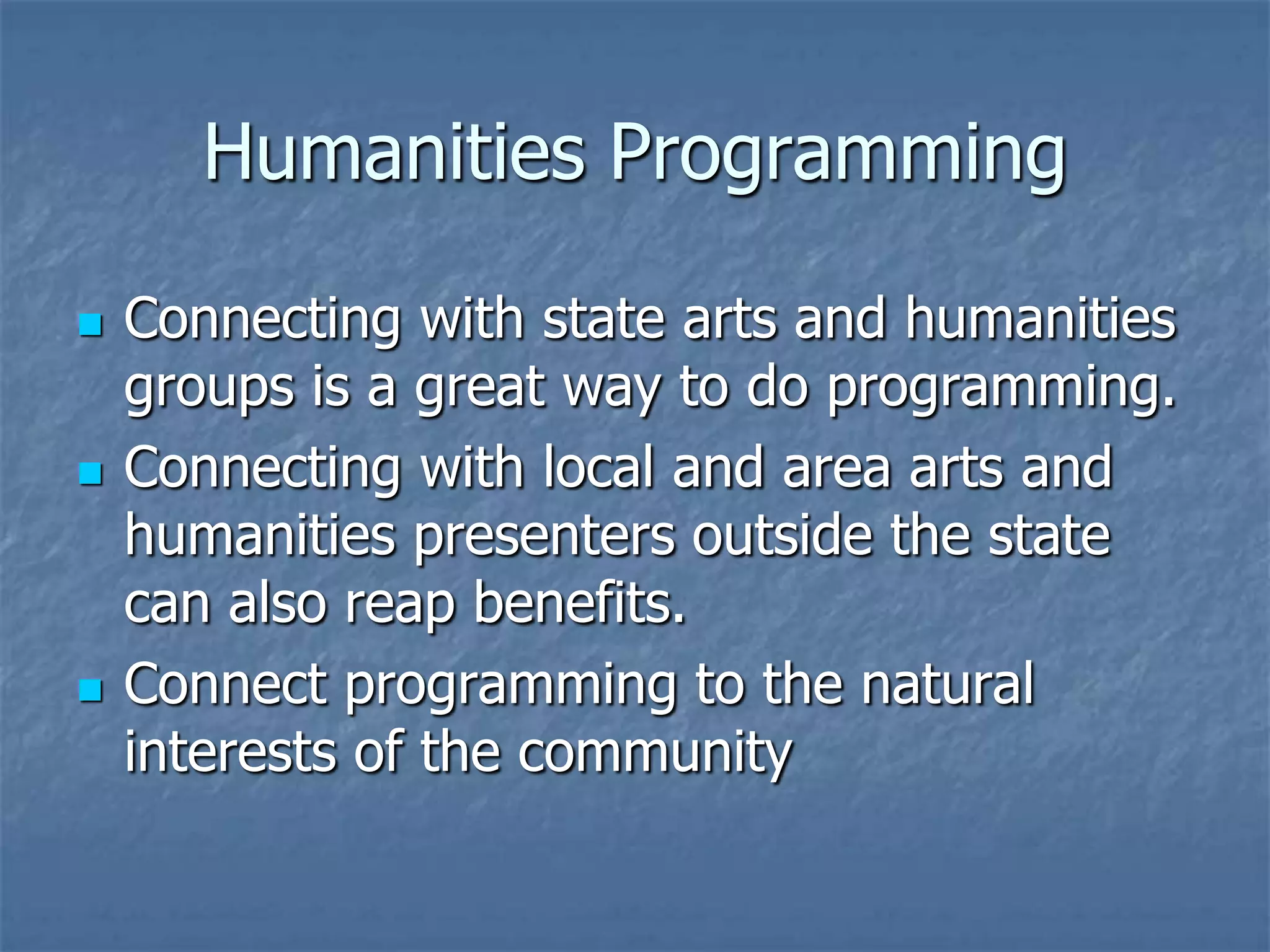 Humanities Programming

- Connecting with state arts and humanities groups is a great way to do programming.
- Connecting with local and area arts and humanities presenters outside the state can also reap benefits.
- Connect programming to the natural interests of the community